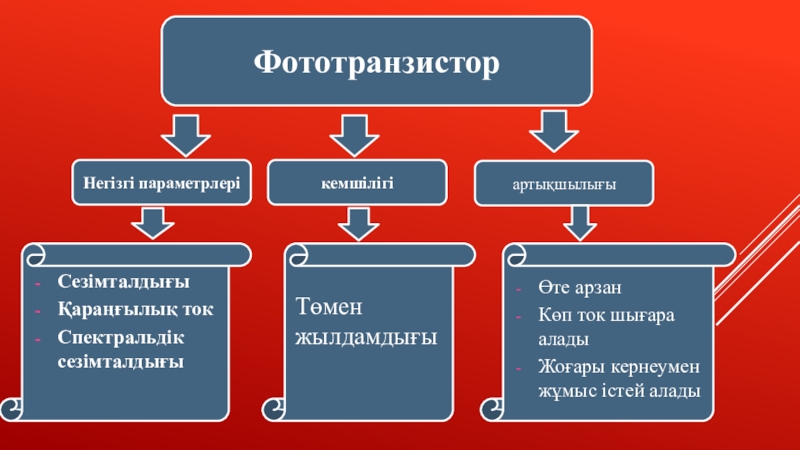 Фототранзистор

Негізгі параметрлері

кемшілігі

артықшылығы

- Сезімталдығы
- Қараңғылық ток
- Спектральдік сезімталдығы

Төмен жылдамдығы

- Өте арзан
- Көп ток шығара алады
- Жоғары кернеумен жұмыс істей алады